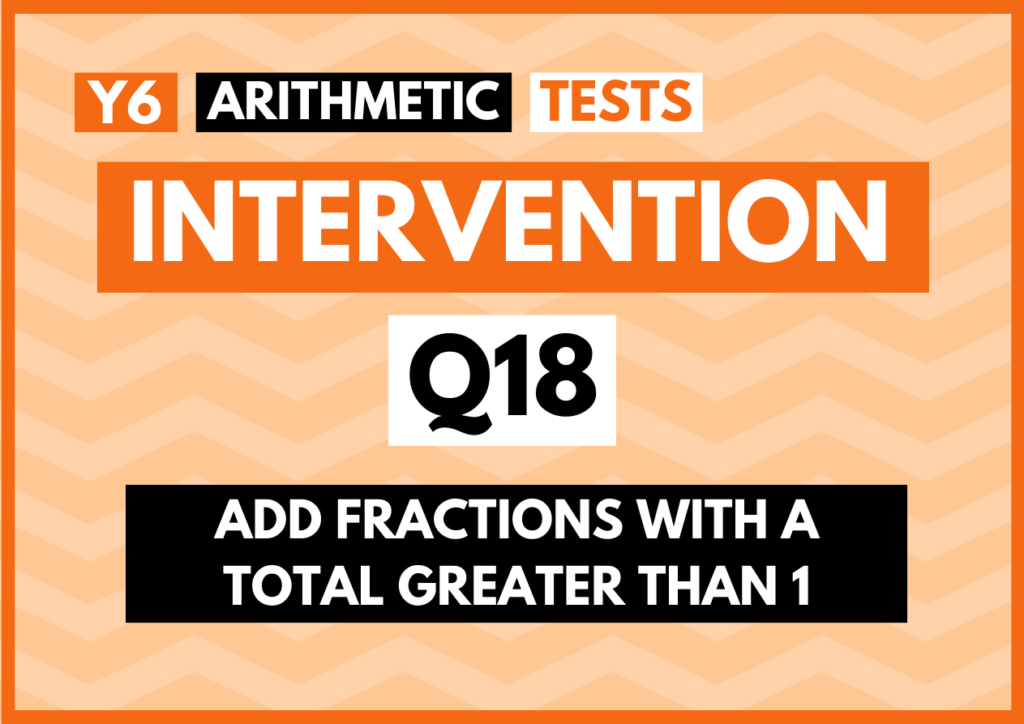 Y6 ARITHMETIC TESTS

INTERVENTION

Q18

ADD FRACTIONS WITH A TOTAL GREATER THAN 1